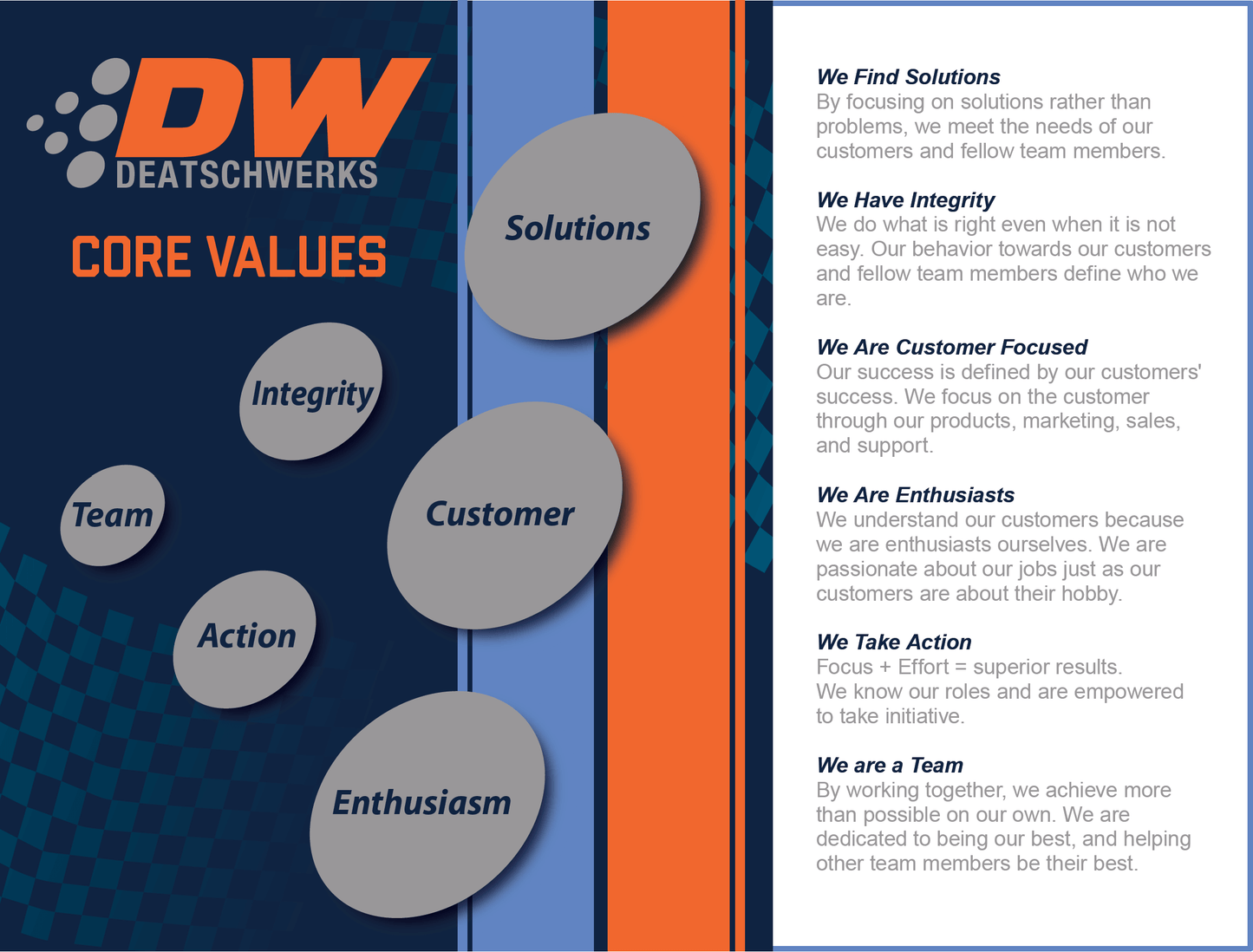 DW
DEATSCHWERKS

CORE VALUES

Solutions

Integrity

Team

Customer

Action

Enthusiasm

We Find Solutions
By focusing on solutions rather than problems, we meet the needs of our customers and fellow team members.

We Have Integrity
We do what is right even when it is not easy. Our behavior towards our customers and fellow team members define who we are.

We Are Customer Focused
Our success is defined by our customers' success. We focus on the customer through our products, marketing, sales, and support.

We Are Enthusiasts
We understand our customers because we are enthusiasts ourselves. We are passionate about our jobs just as our customers are about their hobby.

We Take Action
Focus + Effort = superior results.
We know our roles and are empowered to take initiative.

We are a Team
By working together, we achieve more than possible on our own. We are dedicated to being our best, and helping other team members be their best.